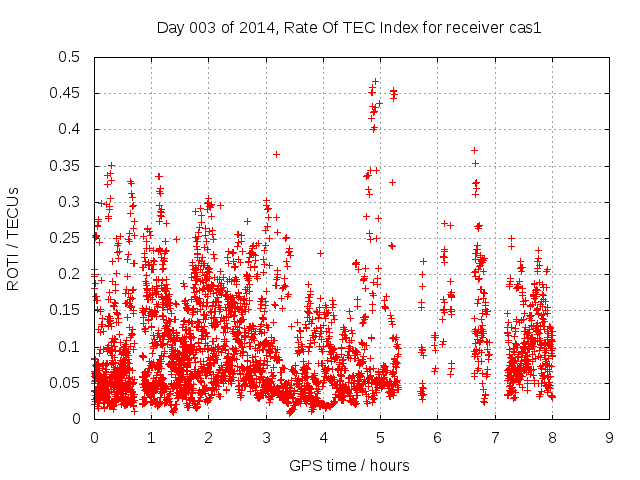 Day 003 of 2014, Rate Of TEC Index for receiver cas1

ROTI / TECUs

0.5
0.45
0.4
0.35
0.3
0.25
0.2
0.15
0.1
0.05
0

0 1 2 3 4 5 6 7 8 9

GPS time / hours